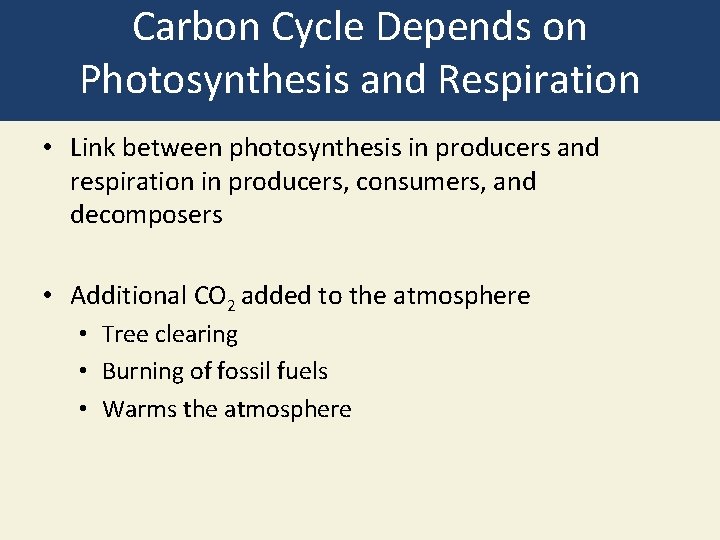 Carbon Cycle Depends on Photosynthesis and Respiration

• Link between photosynthesis in producers and respiration in producers, consumers, and decomposers

• Additional $CO_2$ added to the atmosphere
  • Tree clearing
  • Burning of fossil fuels
  • Warms the atmosphere